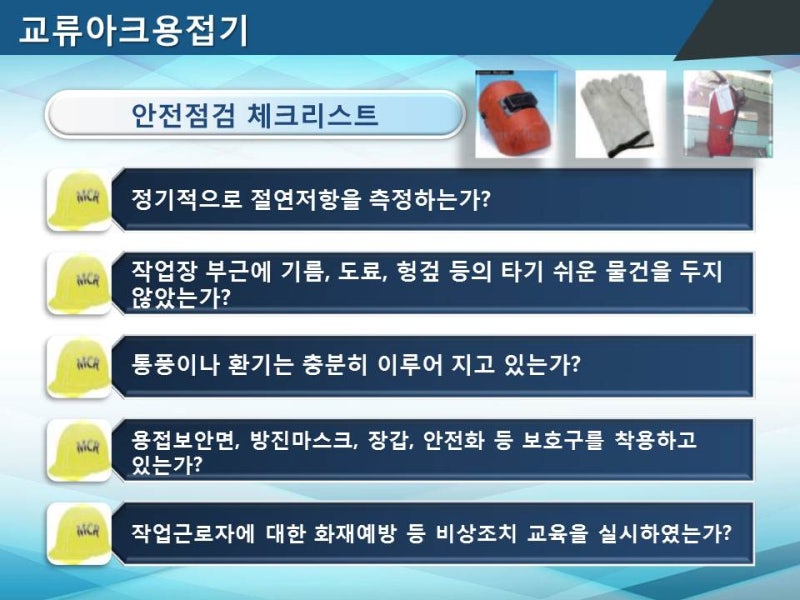 교류아크용접기

안전점검 체크리스트

MCR

정기적으로 절연저항을 측정하는가?

MCR

작업장 부근에 기름, 도료, 헝겊 등의 타기 쉬운 물건을 두지 않았는가?

MCR

통풍이나 환기는 충분히 이루어 지고 있는가?

MCR

용접보안면, 방진마스크, 장갑, 안전화 등 보호구를 착용하고 있는가?

MCR

작업근로자에 대한 화재예방 등 비상조치 교육을 실시하였는가?